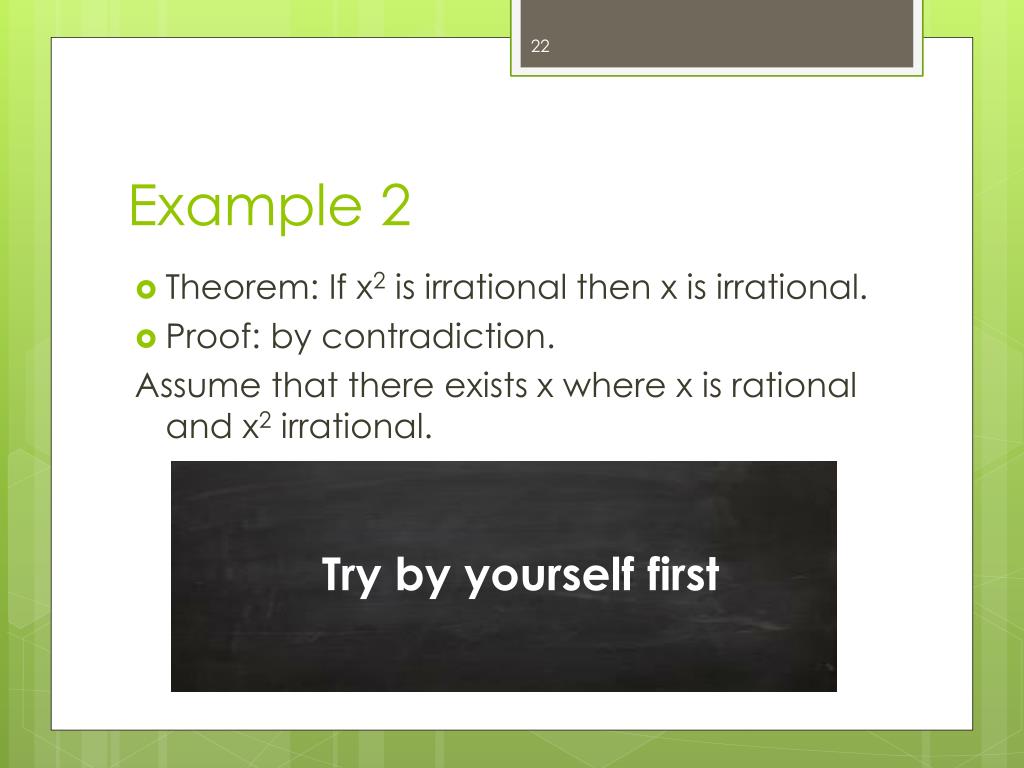 22

Example 2

Theorem: If $x^2$ is irrational then x is irrational.

Proof: by contradiction.

Assume that there exists x where x is rational and $x^2$ irrational.

Try by yourself first